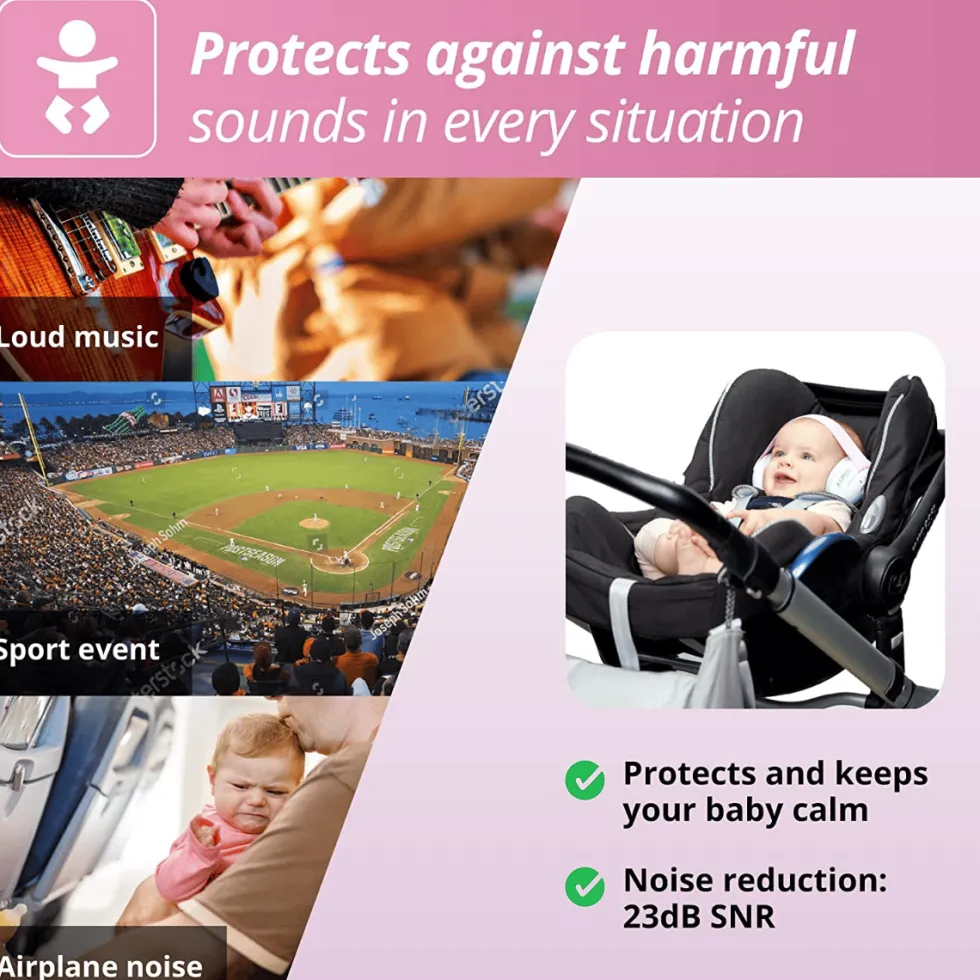 Protects against harmful sounds in every situation

Loud music

Sport event

Airplane noise

Protects and keeps your baby calm

Noise reduction: 23dB SNR